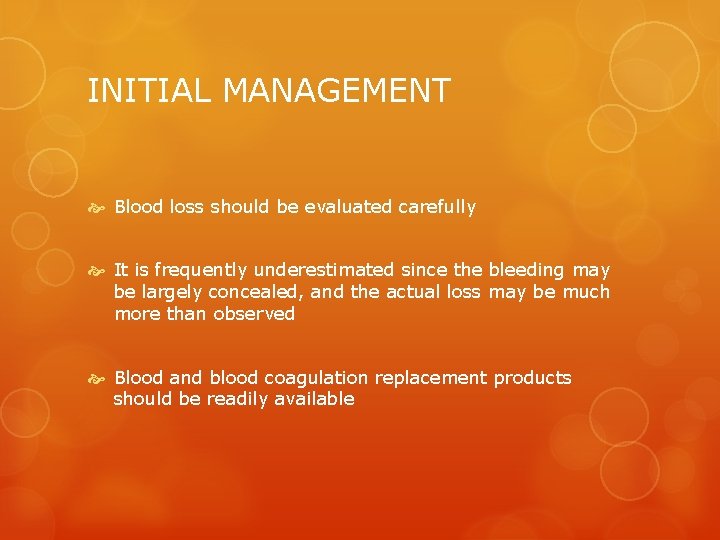 INITIAL MANAGEMENT

Blood loss should be evaluated carefully

It is frequently underestimated since the bleeding may be largely concealed, and the actual loss may be much more than observed

Blood and blood coagulation replacement products should be readily available